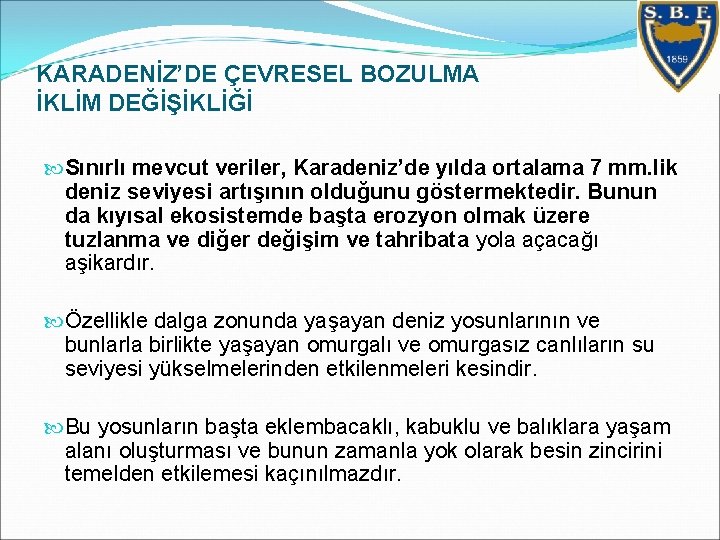 S. B. F.
1859

KARADENİZ'DE ÇEVRESEL BOZULMA
İKLİM DEĞİŞİKLİĞİ

Sınırlı mevcut veriler, Karadeniz'de yılda ortalama 7 mm.lik deniz seviyesi artışının olduğunu göstermektedir. Bunun da kıyısal ekosistemde başta erozyon olmak üzere tuzlanma ve diğer değişim ve tahribata yola açacağı aşikardır.

Özellikle dalga zonunda yaşayan deniz yosunlarının ve bunlarla birlikte yaşayan omurgalı ve omurgasız canlıların su seviyesi yükselmelerinden etkilenmeleri kesindir.

Bu yosunların başta eklembacaklı, kabuklu ve balıklara yaşam alanı oluşturması ve bunun zamanla yok olarak besin zincirini temelden etkilemesi kaçınılmazdır.